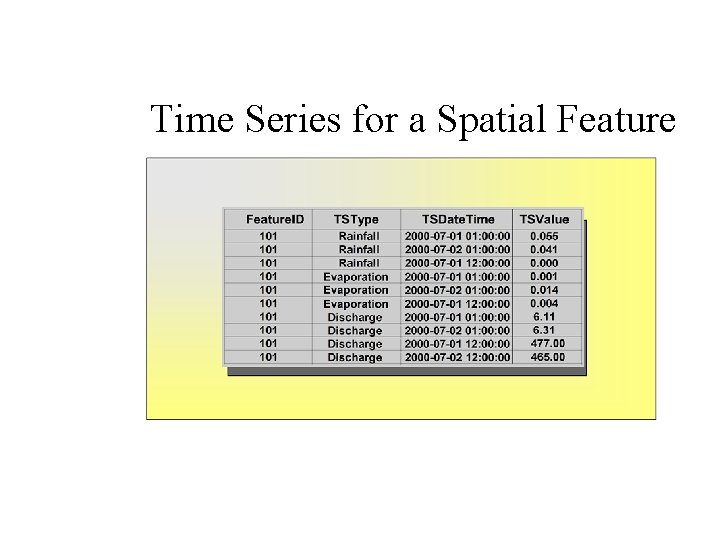 Time Series for a Spatial Feature

| FeatureID | TSType | TSDateTime | TSValue |
|---|---|---|---|
| 101 | Rainfall | 2000-07-01 01:00:00 | 0.055 |
| 101 | Rainfall | 2000-07-02 01:00:00 | 0.041 |
| 101 | Rainfall | 2000-07-01 12:00:00 | 0.000 |
| 101 | Evaporation | 2000-07-01 01:00:00 | 0.001 |
| 101 | Evaporation | 2000-07-02 01:00:00 | 0.014 |
| 101 | Evaporation | 2000-07-01 12:00:00 | 0.004 |
| 101 | Discharge | 2000-07-01 01:00:00 | 6.11 |
| 101 | Discharge | 2000-07-02 01:00:00 | 6.31 |
| 101 | Discharge | 2000-07-01 12:00:00 | 477.00 |
| 101 | Discharge | 2000-07-02 12:00:00 | 465.00 |